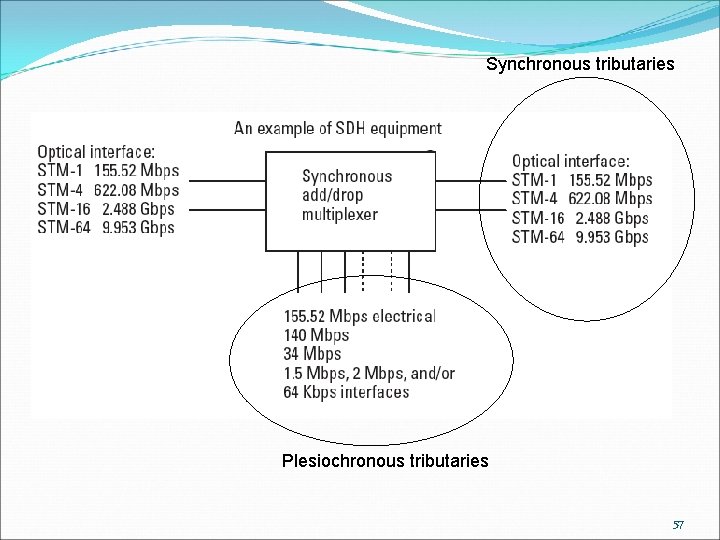 Synchronous tributaries

An example of SDH equipment

Optical interface:
STM-1 155.52 Mbps
STM-4 622.08 Mbps
STM-16 2.488 Gbps
STM-64 9.953 Gbps

Synchronous add/drop multiplexer

Optical interface:
STM-1 155.52 Mbps
STM-4 622.08 Mbps
STM-16 2.488 Gbps
STM-64 9.953 Gbps

155.52 Mbps electrical
140 Mbps
34 Mbps
1.5 Mbps, 2 Mbps, and/or
64 Kbps interfaces

Plesiochronous tributaries

57